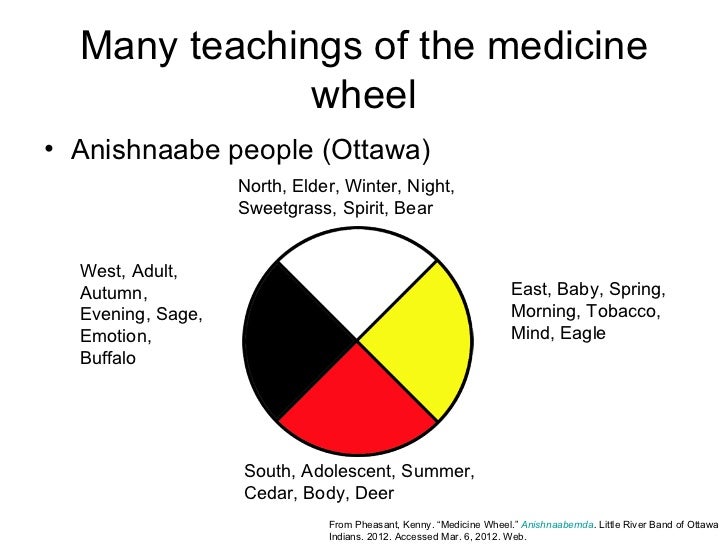 Many teachings of the medicine wheel

• Anishnaabe people (Ottawa)

North, Elder, Winter, Night, Sweetgrass, Spirit, Bear

West, Adult, Autumn, Evening, Sage, Emotion, Buffalo

East, Baby, Spring, Morning, Tobacco, Mind, Eagle

South, Adolescent, Summer, Cedar, Body, Deer

From Pheasant, Kenny. "Medicine Wheel." Anishnaabemda. Little River Band of Ottawa Indians. 2012. Accessed Mar. 6, 2012. Web.